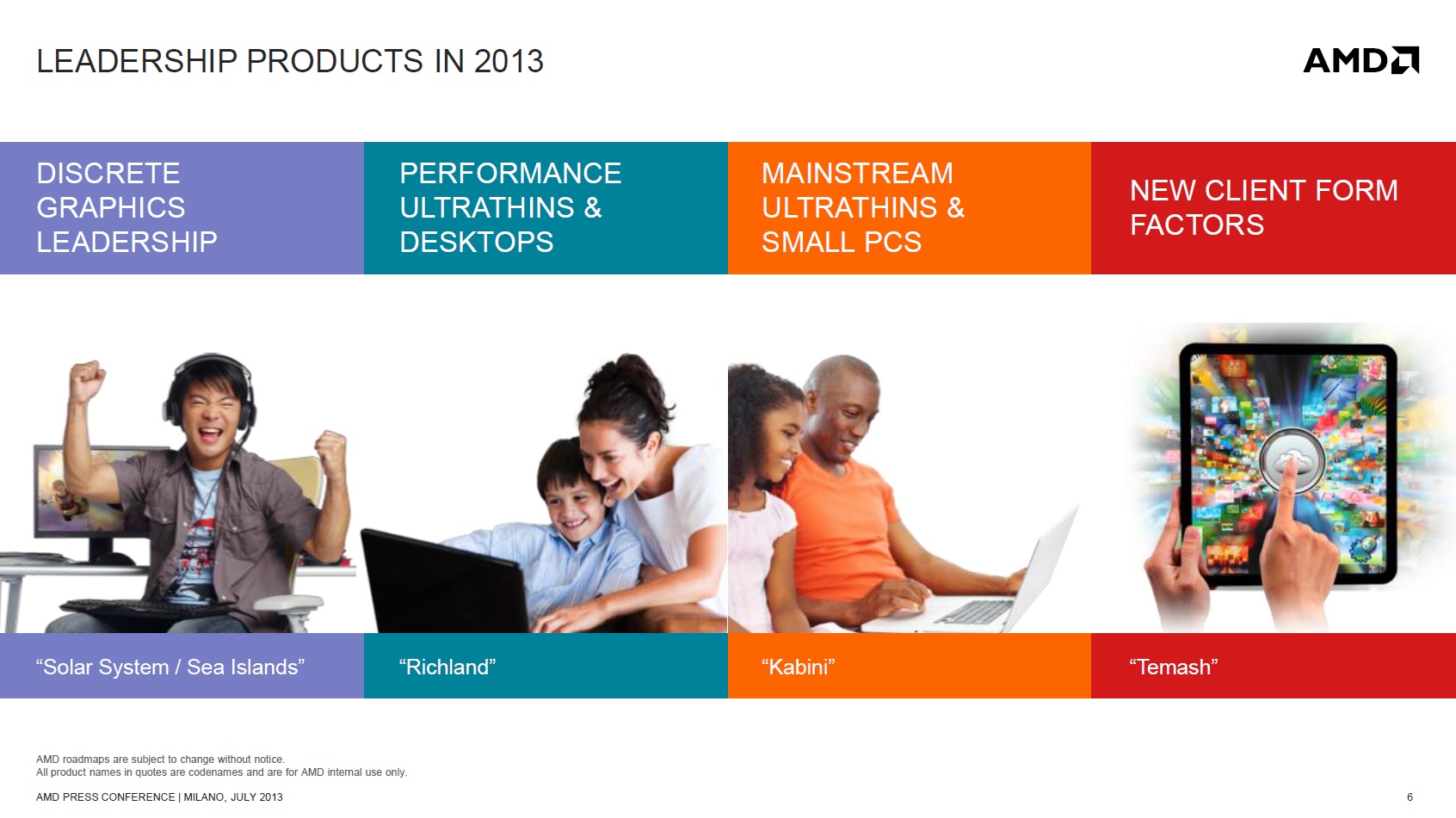 LEADERSHIP PRODUCTS IN 2013

AMD

DISCRETE GRAPHICS LEADERSHIP

PERFORMANCE ULTRATHINS & DESKTOPS

MAINSTREAM ULTRATHINS & SMALL PCS

NEW CLIENT FORM FACTORS

“Solar System / Sea Islands”

“Richland”

“Kabini”

“Temash”

AMD roadmaps are subject to change without notice.
All product names in quotes are codenames and are for AMD internal use only.

AMD PRESS CONFERENCE | MILANO, JULY 2013

6